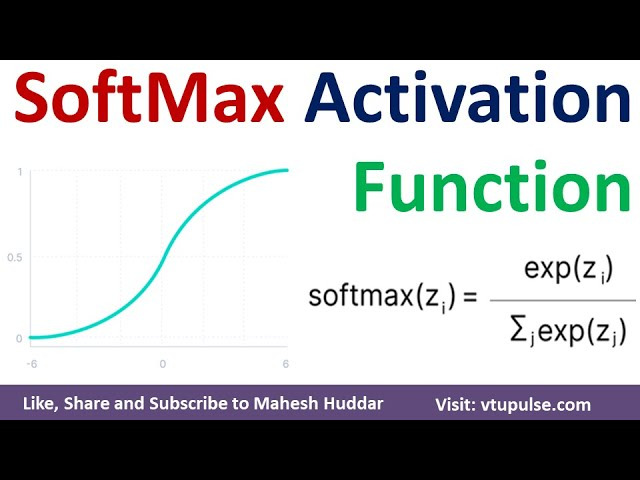 SoftMax Activation Function

1
0.5
0
-6
0
6

$\text{softmax}(z_i) = \frac{\exp(z_i)}{\sum_j \exp(z_j)}$

Like, Share and Subscribe to Mahesh Huddar

Visit: vtupulse.com